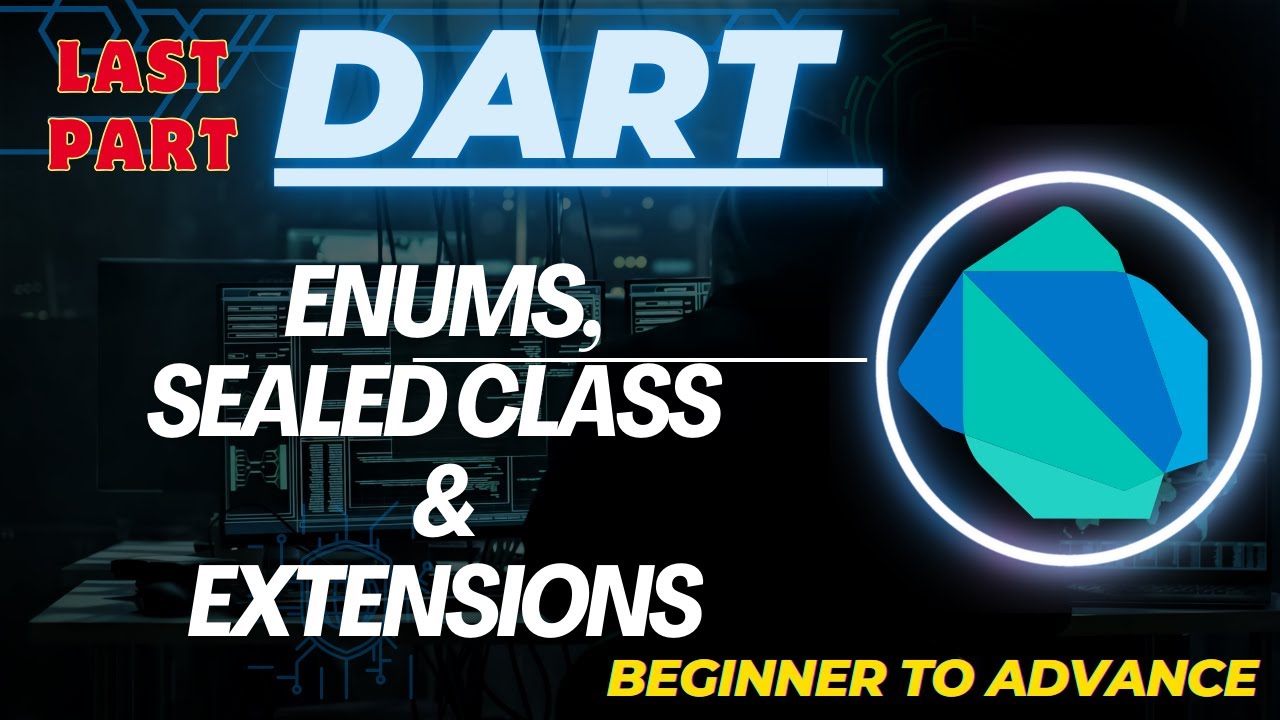 LAST PART

DART

ENUMS,
SEALED CLASS
&
EXTENSIONS

BEGINNER TO ADVANCE